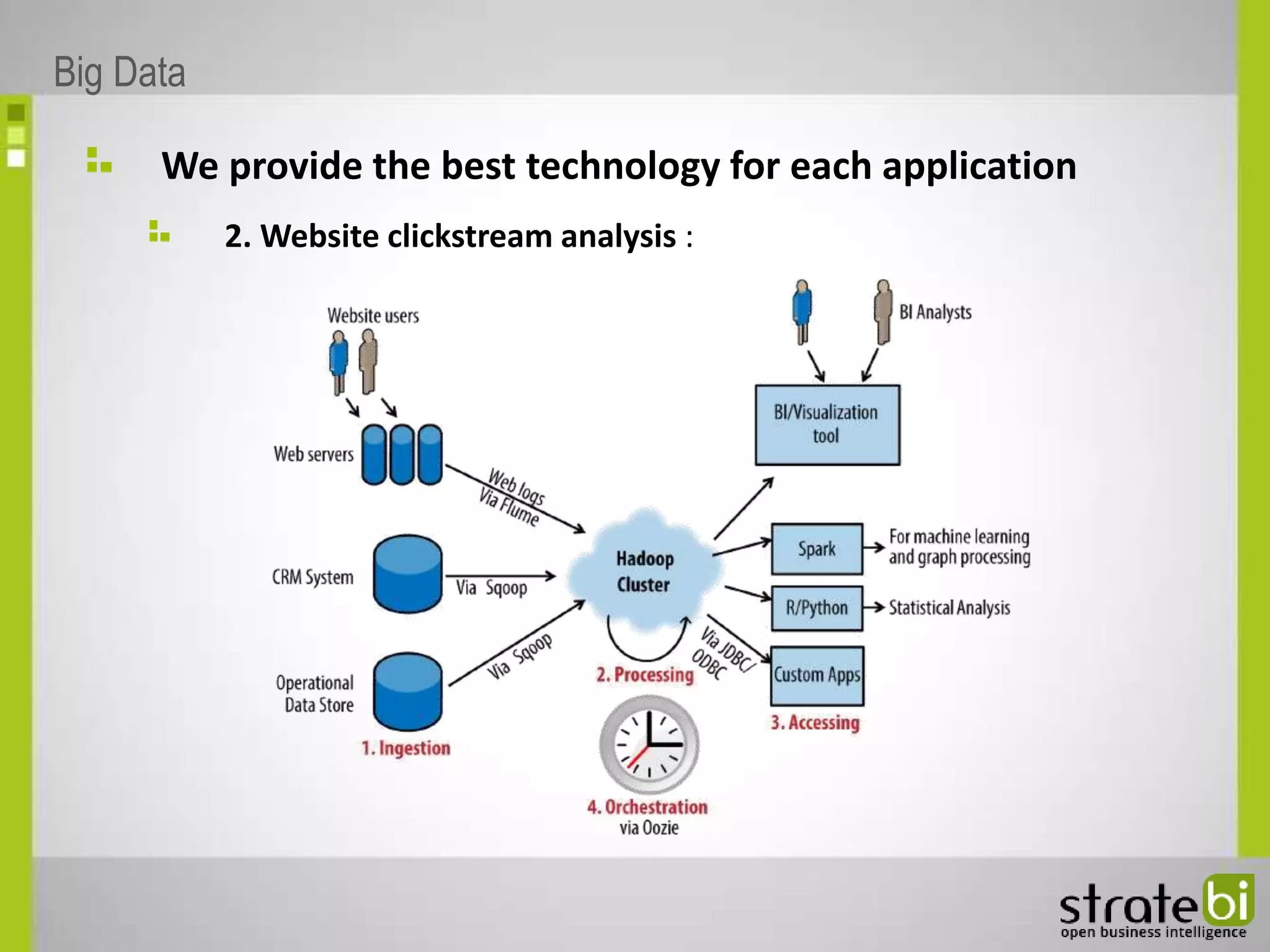 Big Data

We provide the best technology for each application

2. Website clickstream analysis :

Website users

Web servers

Web logs Via Flume

CRM System

Via Sqoop

Operational Data Store

Via Sqoop

1. Ingestion

Hadoop Cluster

2. Processing

4. Orchestration via Oozie

BI Analysts

BI/Visualization tool

Spark

For machine learning and graph processing

R/Python

Statistical Analysis

Via JDBC/ ODBC

Custom Apps

3. Accessing

stratebi
open business intelligence